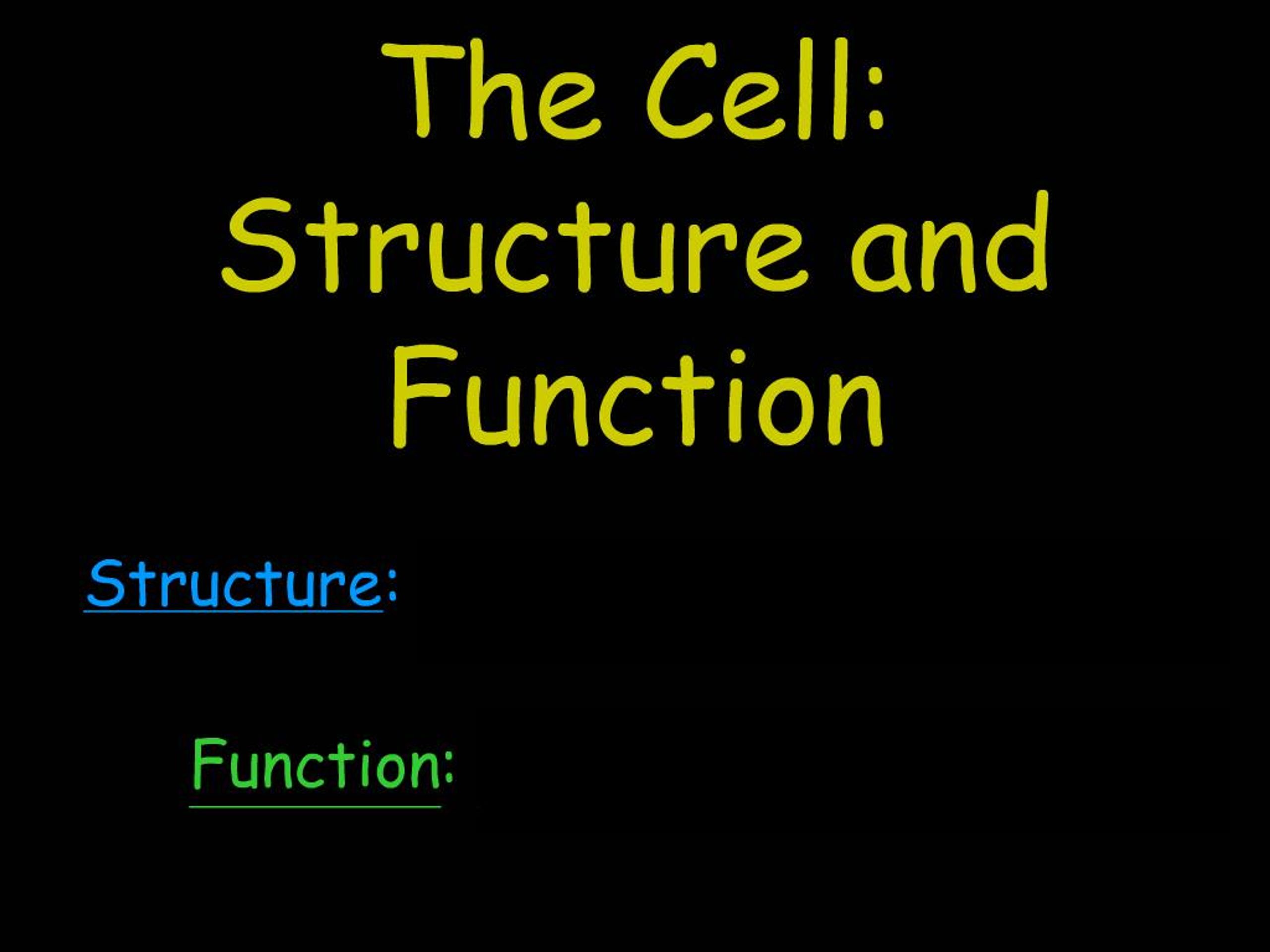 The Cell: Structure and Function

Structure:

Function: